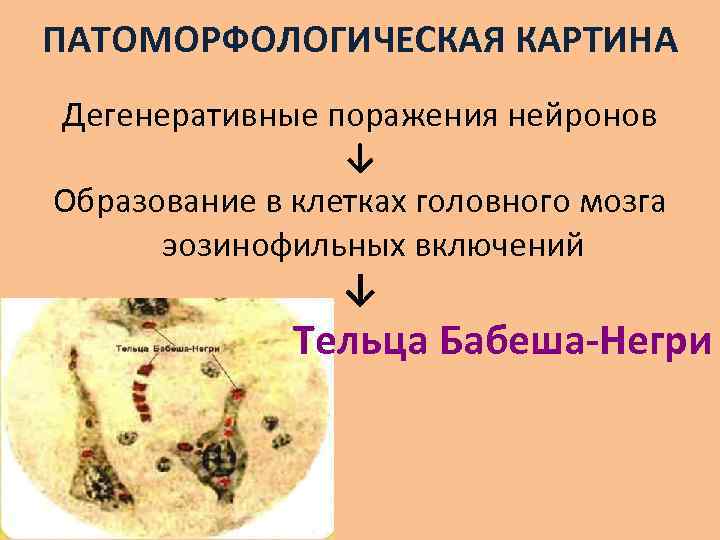 ПАТОМОРФОЛОГИЧЕСКАЯ КАРТИНА

Дегенеративные поражения нейронов

↓

Образование в клетках головного мозга эозинофильных включений

↓

Тельца Бабеша-Негри

Тельца Бабеша-Негри